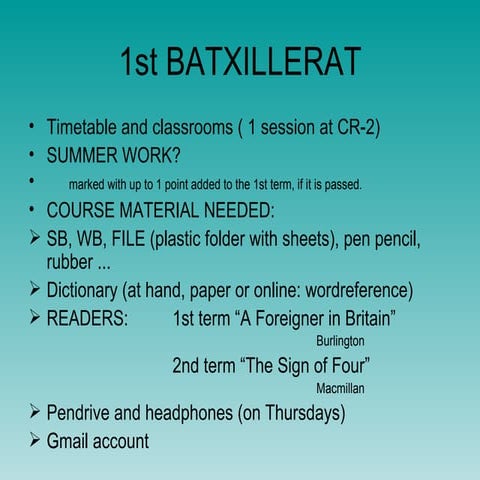 1st BATXILLERAT

• Timetable and classrooms ( 1 session at CR-2)
• SUMMER WORK?
• marked with up to 1 point added to the 1st term, if it is passed.
• COURSE MATERIAL NEEDED:
➢ SB, WB, FILE (plastic folder with sheets), pen pencil, rubber ...
➢ Dictionary (at hand, paper or online: wordreference)
➢ READERS: 1st term “A Foreigner in Britain” Burlington
2nd term “The Sign of Four” Macmillan
➢ Pendrive and headphones (on Thursdays)
➢ Gmail account